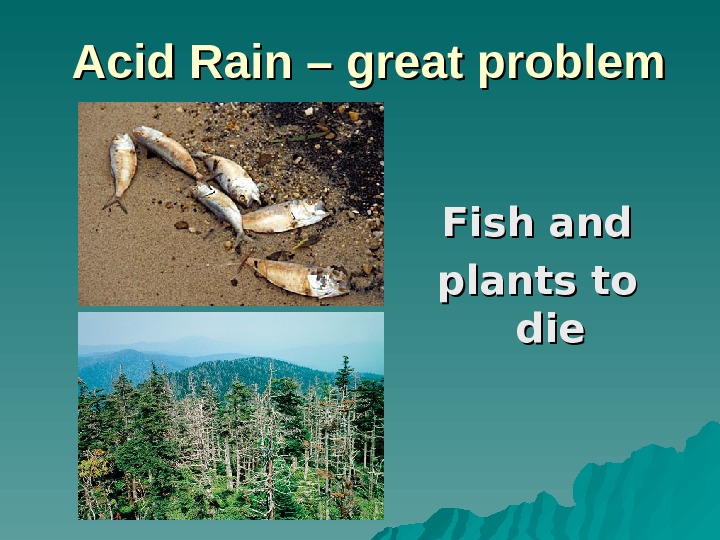 Acid Rain – great problem

Fish and plants to die